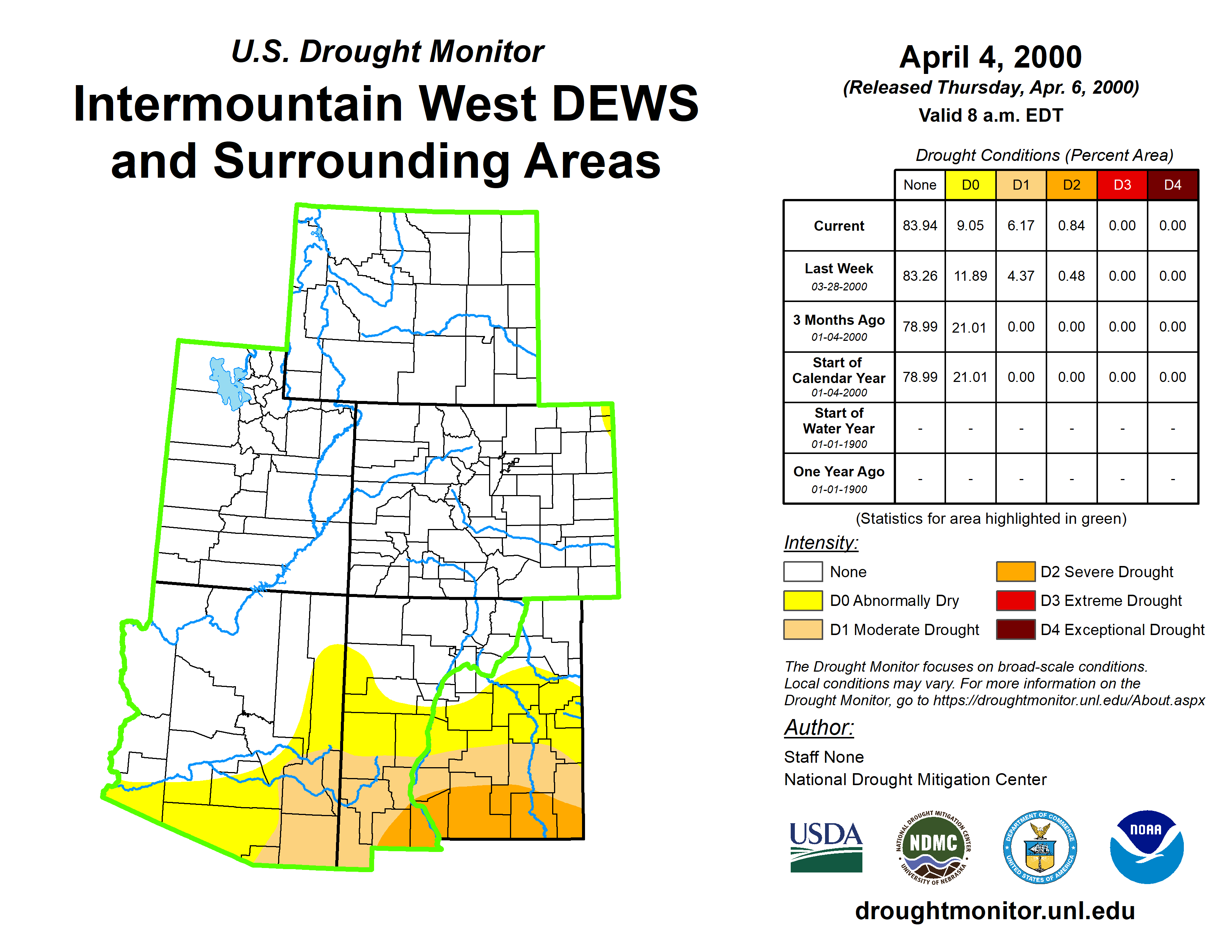 U.S. Drought Monitor
Intermountain West DEWS and Surrounding Areas

April 4, 2000
(Released Thursday, Apr. 6, 2000)
Valid 8 a.m. EDT

Drought Conditions (Percent Area)

| | None | D0 | D1 | D2 | D3 | D4 |
|---|---|---|---|---|---|---|
| Current | 83.94 | 9.05 | 6.17 | 0.84 | 0.00 | 0.00 |
| Last Week 03-28-2000 | 83.26 | 11.89 | 4.37 | 0.48 | 0.00 | 0.00 |
| 3 Months Ago 01-04-2000 | 78.99 | 21.01 | 0.00 | 0.00 | 0.00 | 0.00 |
| Start of Calendar Year 01-04-2000 | 78.99 | 21.01 | 0.00 | 0.00 | 0.00 | 0.00 |
| Start of Water Year 01-01-1900 | - | - | - | - | - | - |
| One Year Ago 01-01-1900 | - | - | - | - | - | - |

(Statistics for area highlighted in green)

Intensity:
None
D0 Abnormally Dry
D1 Moderate Drought
D2 Severe Drought
D3 Extreme Drought
D4 Exceptional Drought

The Drought Monitor focuses on broad-scale conditions. Local conditions may vary. For more information on the Drought Monitor, go to https://droughtmonitor.unl.edu/About.aspx

Author:
Staff None
National Drought Mitigation Center

USDA
NATIONAL DROUGHT MITIGATION CENTER NDMC UNIVERSITY OF NEBRASKA
DEPARTMENT OF COMMERCE UNITED STATES OF AMERICA
NOAA

droughtmonitor.unl.edu